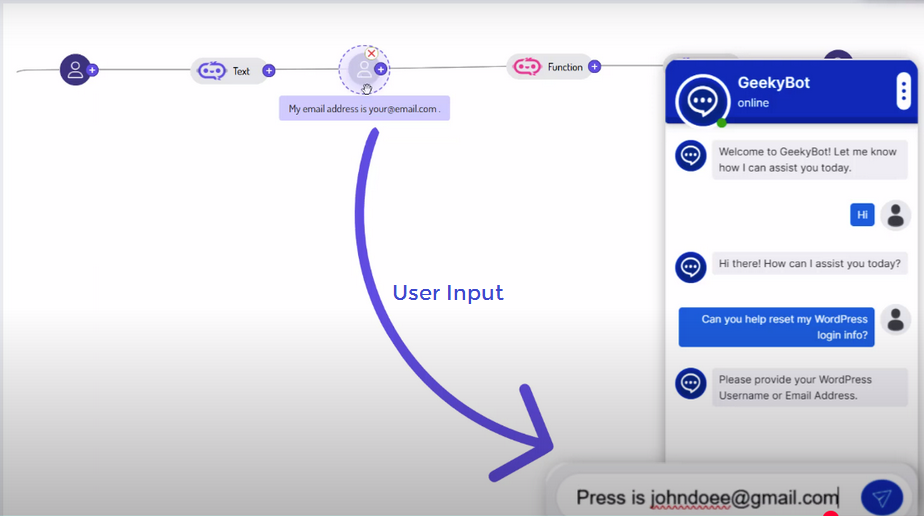 Text

Function

My email address is your@email.com .

User Input

GeekyBot
online

Welcome to GeekyBot! Let me know how I can assist you today.

Hi

Hi there! How can I assist you today?

Can you help reset my WordPress login info?

Please provide your WordPress Username or Email Address.

Press is johndoee@gmail.com